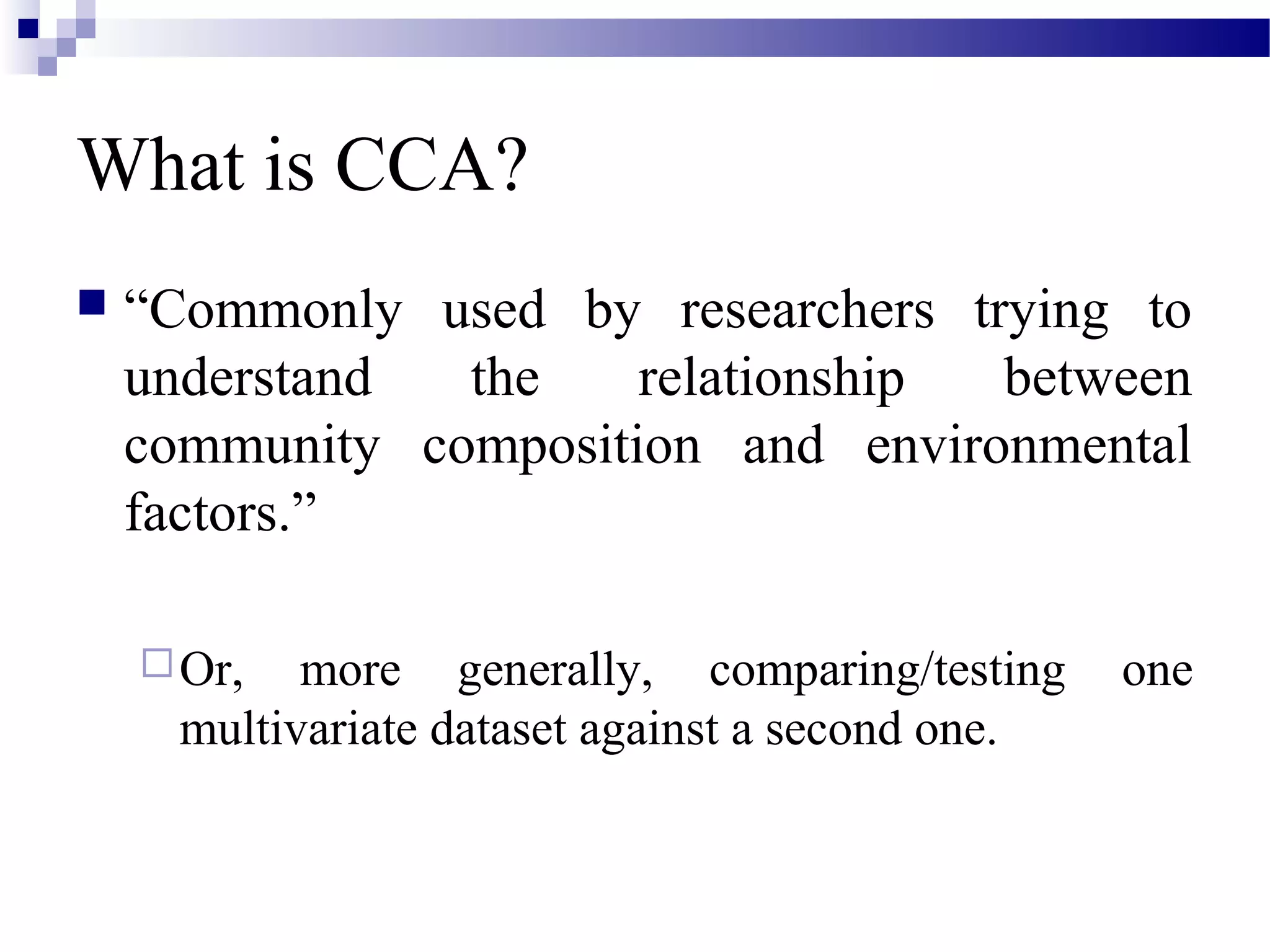 What is CCA?

“Commonly used by researchers trying to understand the relationship between community composition and environmental factors.”

Or, more generally, comparing/testing one multivariate dataset against a second one.